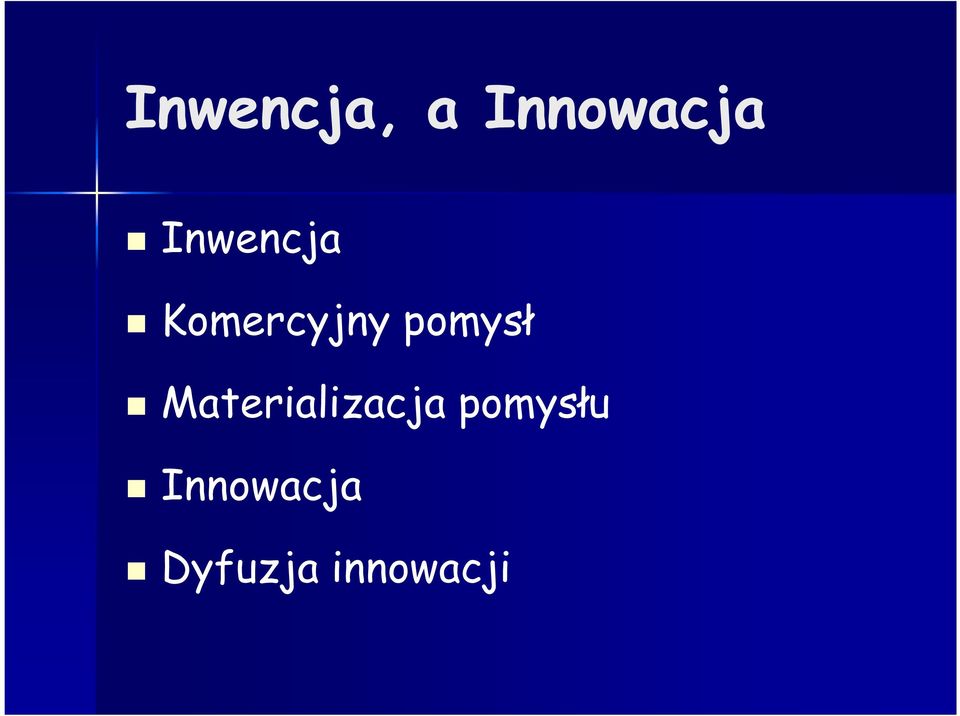 Inwencja, a Innowacja

- Inwencja
- Komercyjny pomysł
- Materializacja pomysłu
- Innowacja
- Dyfuzja innowacji